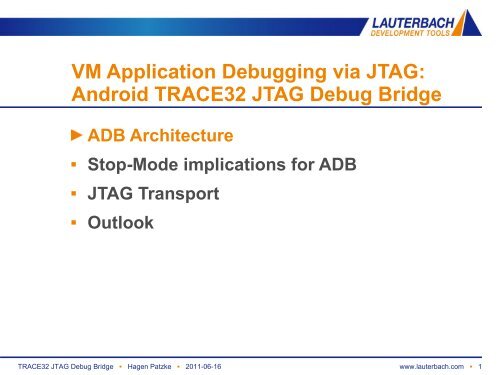 LAUTERBACH
DEVELOPMENT TOOLS

VM Application Debugging via JTAG:
Android TRACE32 JTAG Debug Bridge

► ADB Architecture

▪ Stop-Mode implications for ADB

▪ JTAG Transport

▪ Outlook

TRACE32 JTAG Debug Bridge ▪ Hagen Patzke ▪ 2011-06-16

www.lauterbach.com ▪ 1